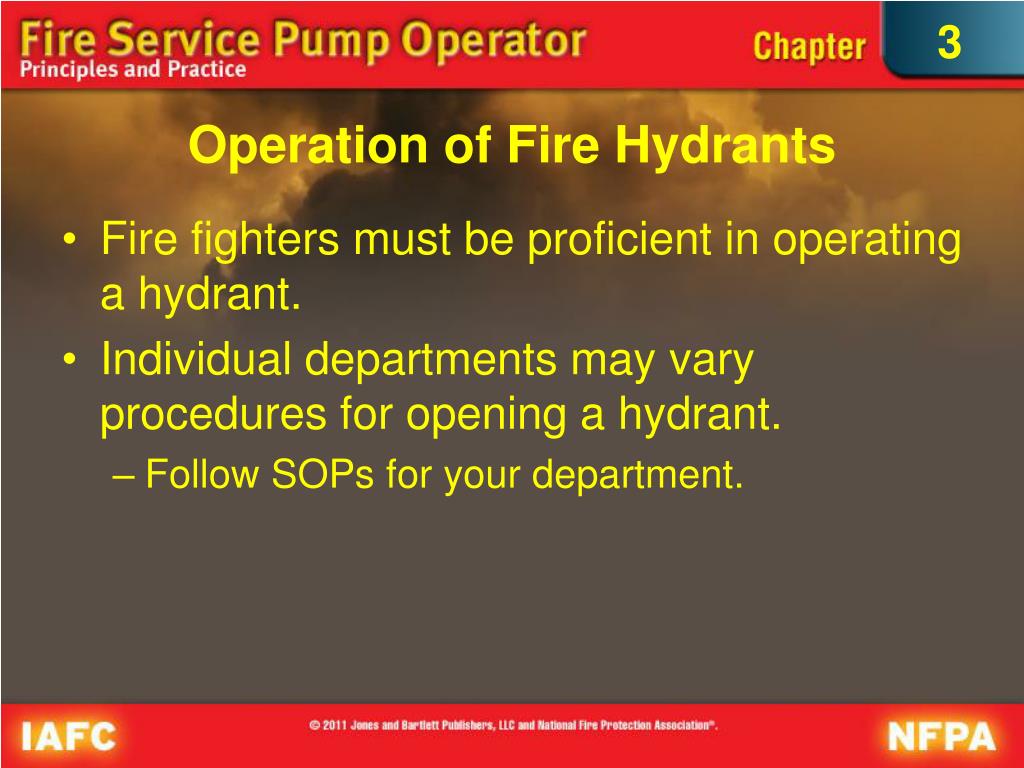 Fire Service Pump Operator
Principles and Practice

Chapter 3

Operation of Fire Hydrants

• Fire fighters must be proficient in operating a hydrant.
• Individual departments may vary procedures for opening a hydrant.
– Follow SOPs for your department.

IAFC

© 2011 Jones and Bartlett Publishers, LLC and National Fire Protection Association®.

NFPA